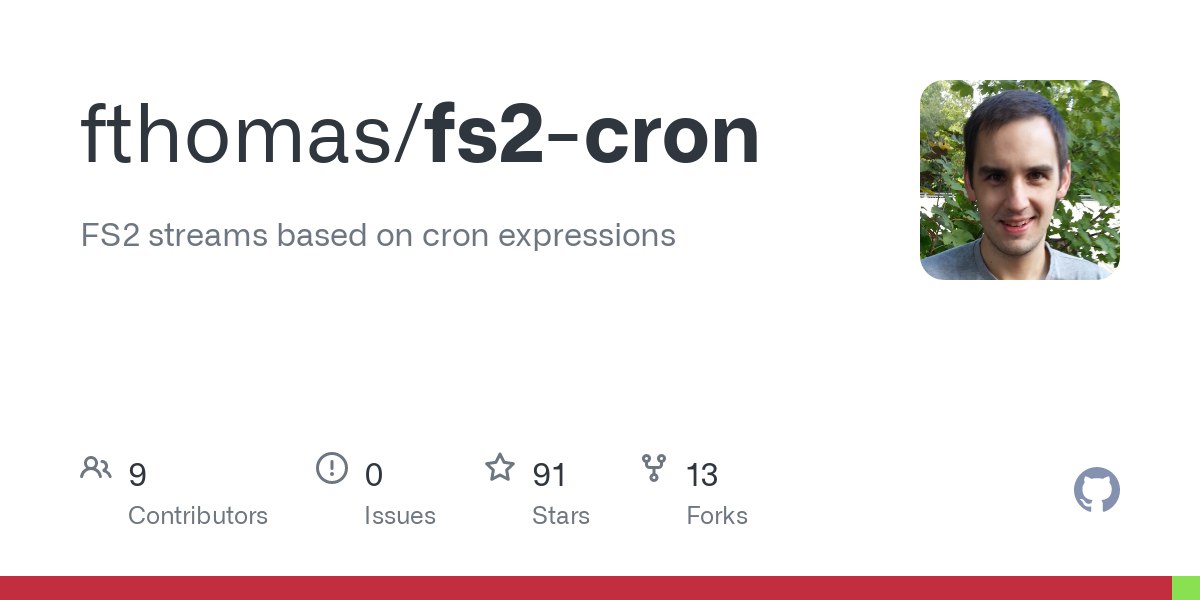 fthomas/fs2-cron

FS2 streams based on cron expressions

9
Contributors

0
Issues

91
Stars

13
Forks